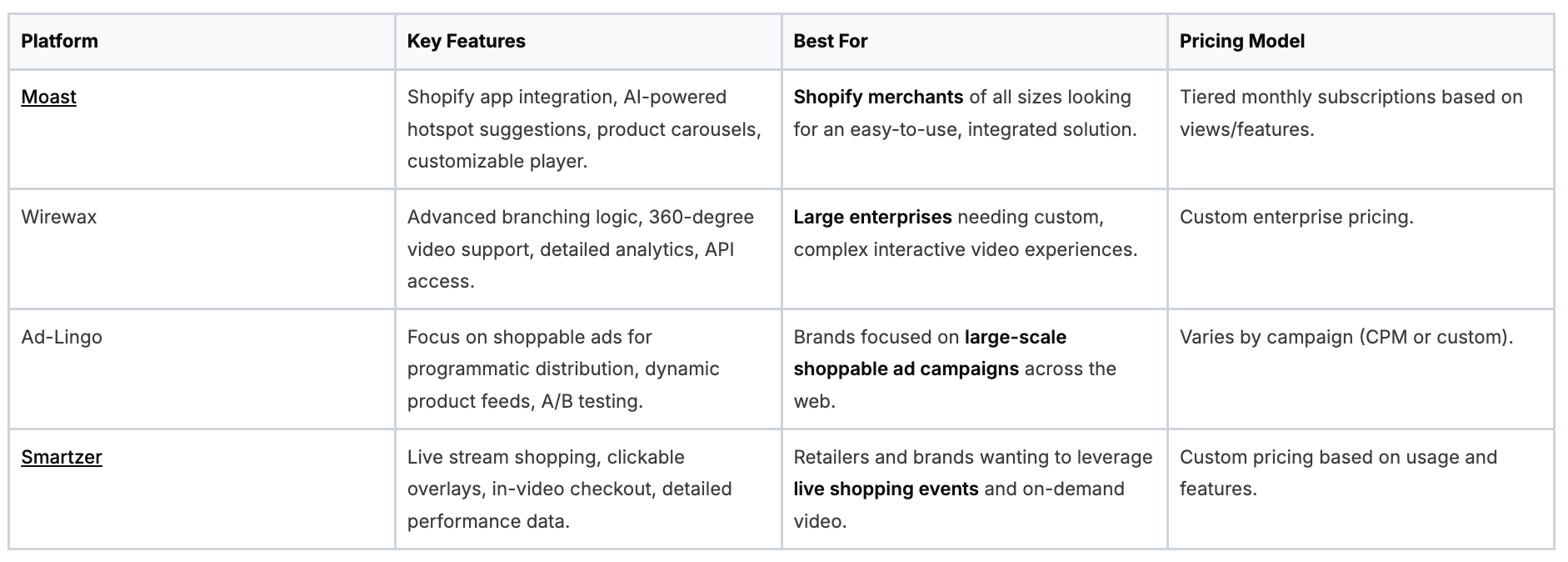 | Platform | Key Features | Best For | Pricing Model |
|---|---|---|---|
| Moast | Shopify app integration, AI-powered hotspot suggestions, product carousels, customizable player. | Shopify merchants of all sizes looking for an easy-to-use, integrated solution. | Tiered monthly subscriptions based on views/features. |
| Wirewax | Advanced branching logic, 360-degree video support, detailed analytics, API access. | Large enterprises needing custom, complex interactive video experiences. | Custom enterprise pricing. |
| Ad-Lingo | Focus on shoppable ads for programmatic distribution, dynamic product feeds, A/B testing. | Brands focused on large-scale shoppable ad campaigns across the web. | Varies by campaign (CPM or custom). |
| Smartzer | Live stream shopping, clickable overlays, in-video checkout, detailed performance data. | Retailers and brands wanting to leverage live shopping events and on-demand video. | Custom pricing based on usage and features. |